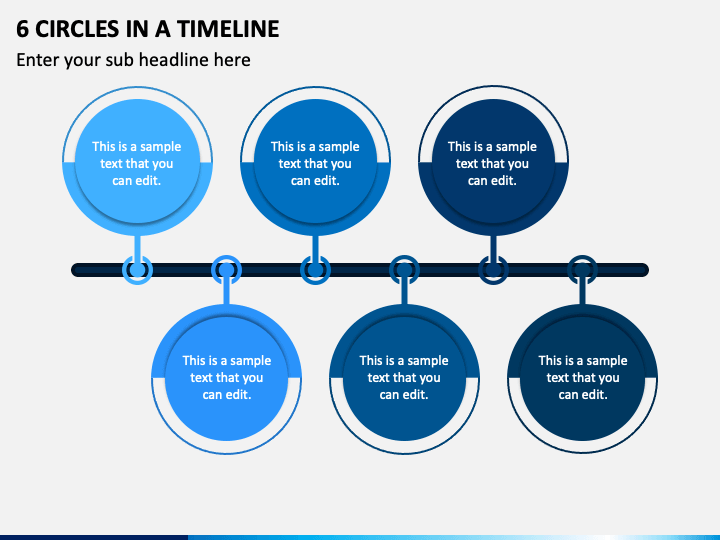 6 CIRCLES IN A TIMELINE

Enter your sub headline here

This is a sample text that you can edit.

This is a sample text that you can edit.

This is a sample text that you can edit.

This is a sample text that you can edit.

This is a sample text that you can edit.

This is a sample text that you can edit.